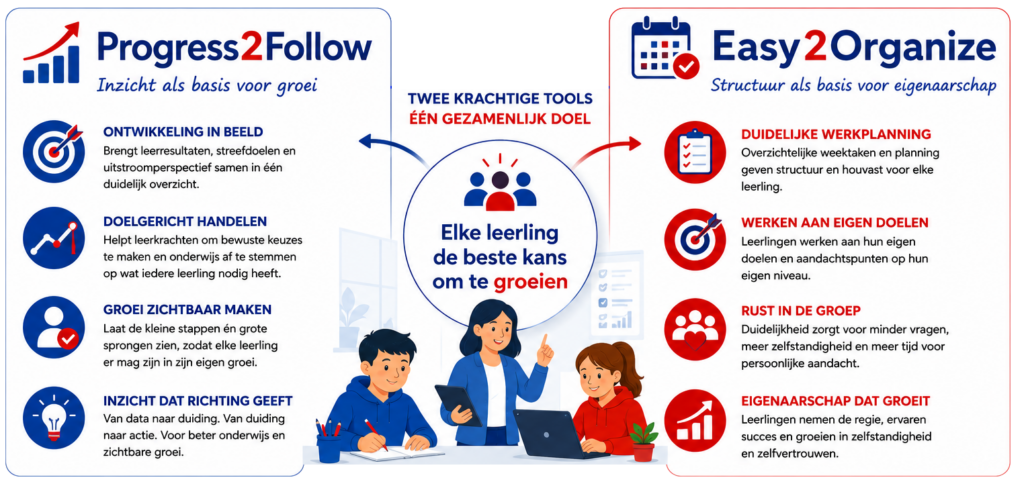 Progress2Follow
Inzicht als basis voor groei

ONTWIKKELING IN BEELD
Brengt leerresultaten, streefdoelen en uitstroomperspectief samen in één duidelijk overzicht.

DOELGERICHT HANDELEN
Helpt leerkrachten om bewuste keuzes te maken en onderwijs af te stemmen op wat iedere leerling nodig heeft.

GROEI ZICHTBAAR MAKEN
Laat de kleine stappen én grote sprongen zien, zodat elke leerling er mag zijn in zijn eigen groei.

INZICHT DAT RICHTING GEEFT
Van data naar duiding. Van duiding naar actie. Voor beter onderwijs en zichtbare groei.

TWEE KRACHTIGE TOOLS
ÉÉN GEZAMENLIJK DOEL

Elke leerling de beste kans om te groeien

Easy2Organize
Structuur als basis voor eigenaarschap

DUIDELIJKE WERKPLANNING
Overzichtelijke weektaken en planning geven structuur en houvast voor elke leerling.

WERKEN AAN EIGEN DOELEN
Leerlingen werken aan hun eigen doelen en aandachtspunten op hun eigen niveau.

RUST IN DE GROEP
Duidelijkheid zorgt voor minder vragen, meer zelfstandigheid en meer tijd voor persoonlijke aandacht.

EIGENAARSCHAP DAT GROEIT
Leerlingen nemen de regie, ervaren succes en groeien in zelfstandigheid en zelfvertrouwen.